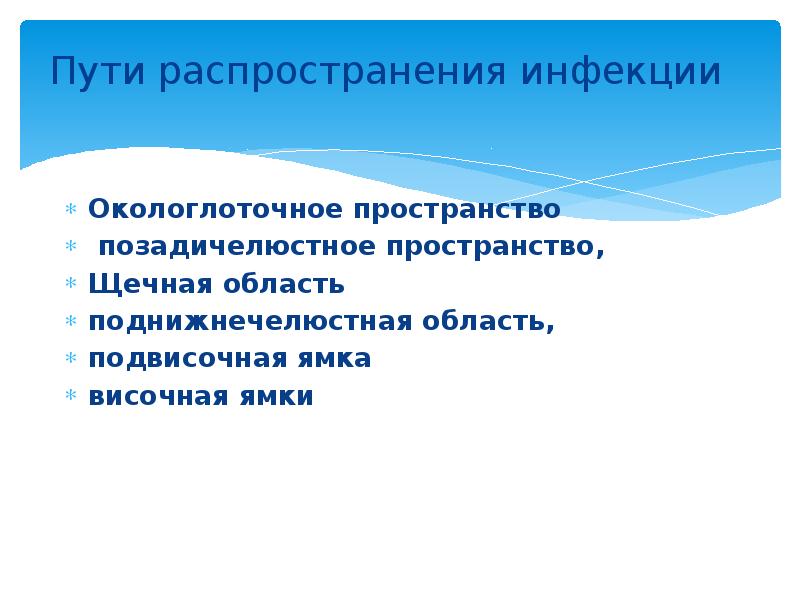 Пути распространения инфекции

* Окологлоточное пространство
* позадичелюстное пространство,
* Щечная область
* поднижнечелюстная область,
* подвисочная ямка
* височная ямки